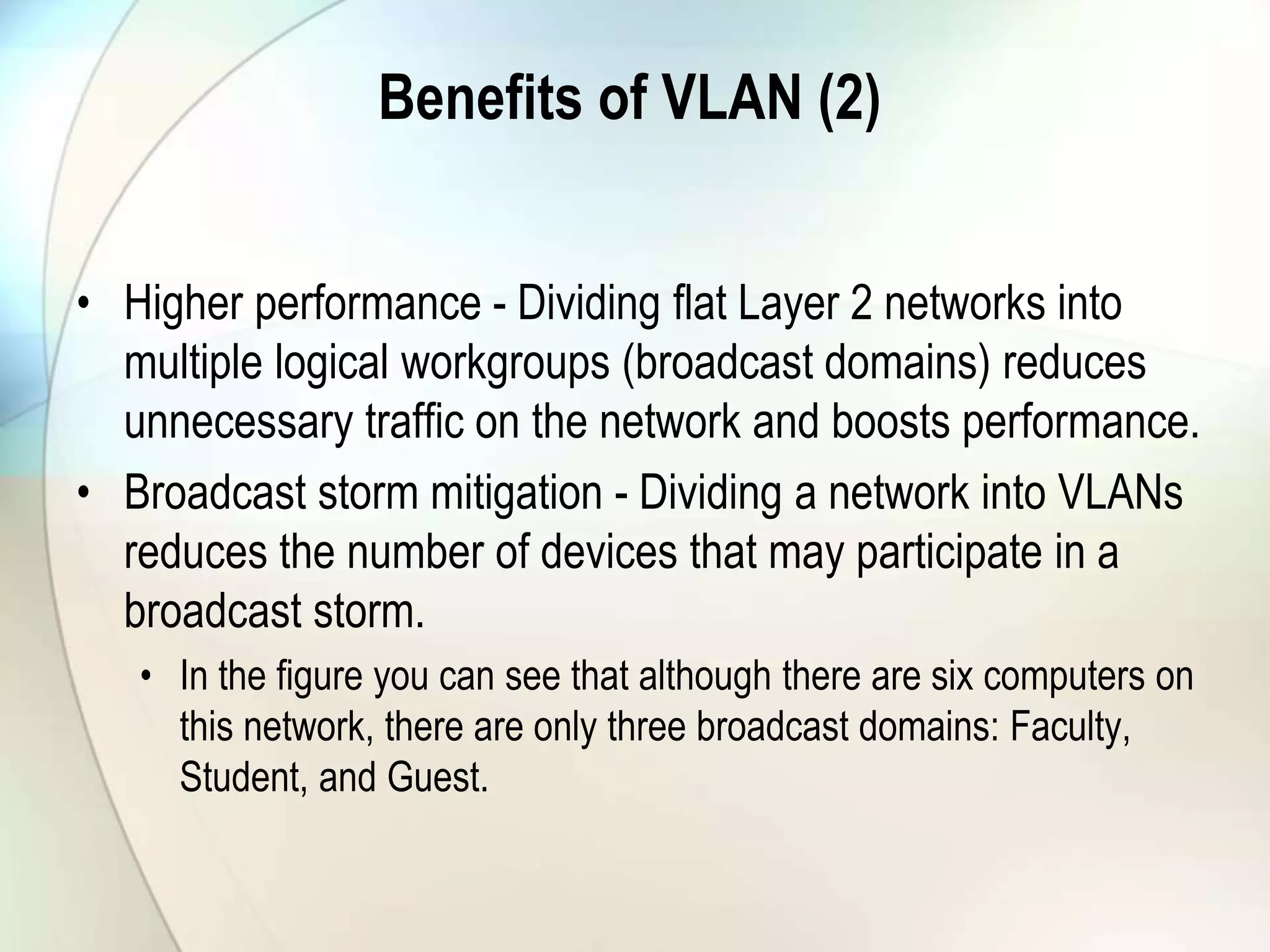 Benefits of VLAN (2)

• Higher performance - Dividing flat Layer 2 networks into multiple logical workgroups (broadcast domains) reduces unnecessary traffic on the network and boosts performance.
• Broadcast storm mitigation - Dividing a network into VLANs reduces the number of devices that may participate in a broadcast storm.
  • In the figure you can see that although there are six computers on this network, there are only three broadcast domains: Faculty, Student, and Guest.